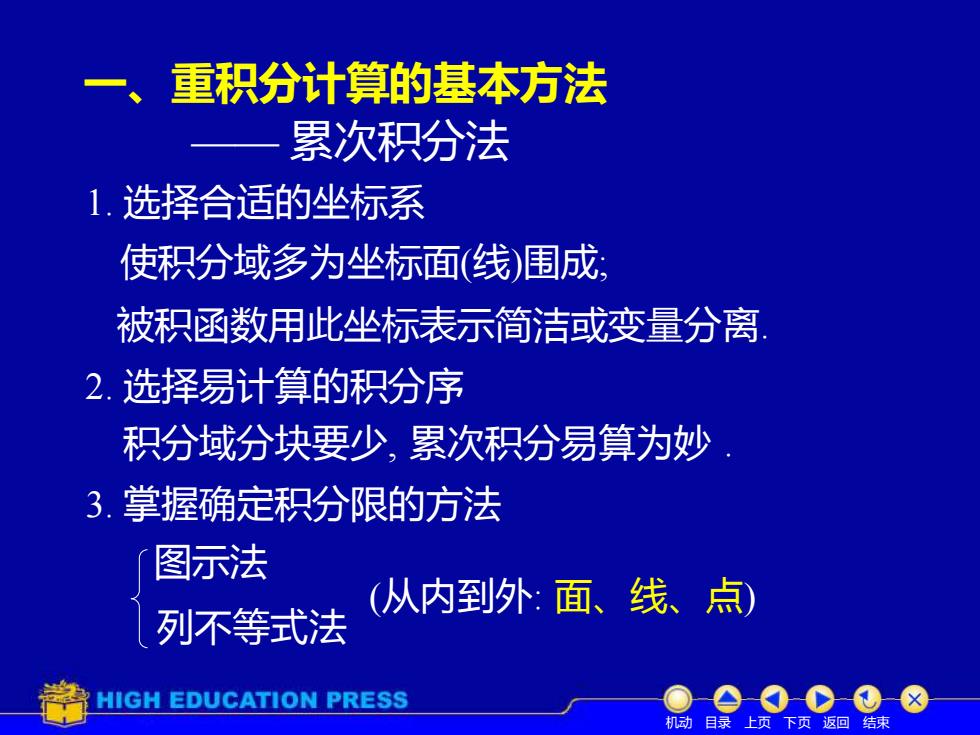 一、重积分计算的基本方法

—— 累次积分法

1. 选择合适的坐标系

使积分域多为坐标面(线)围成;

被积函数用此坐标表示简洁或变量分离.

2. 选择易计算的积分序

积分域分块要少, 累次积分易算为妙 .

3. 掌握确定积分限的方法

图示法

列不等式法

(从内到外: 面、线、点)

HIGH EDUCATION PRESS

机动 目录 上页 下页 返回 结束